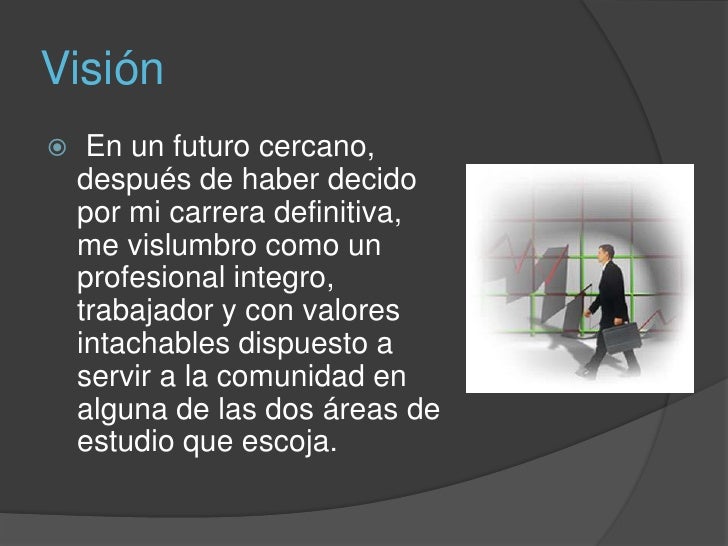 Visión

En un futuro cercano, después de haber decido por mi carrera definitiva, me vislumbro como un profesional integro, trabajador y con valores intachables dispuesto a servir a la comunidad en alguna de las dos áreas de estudio que escoja.